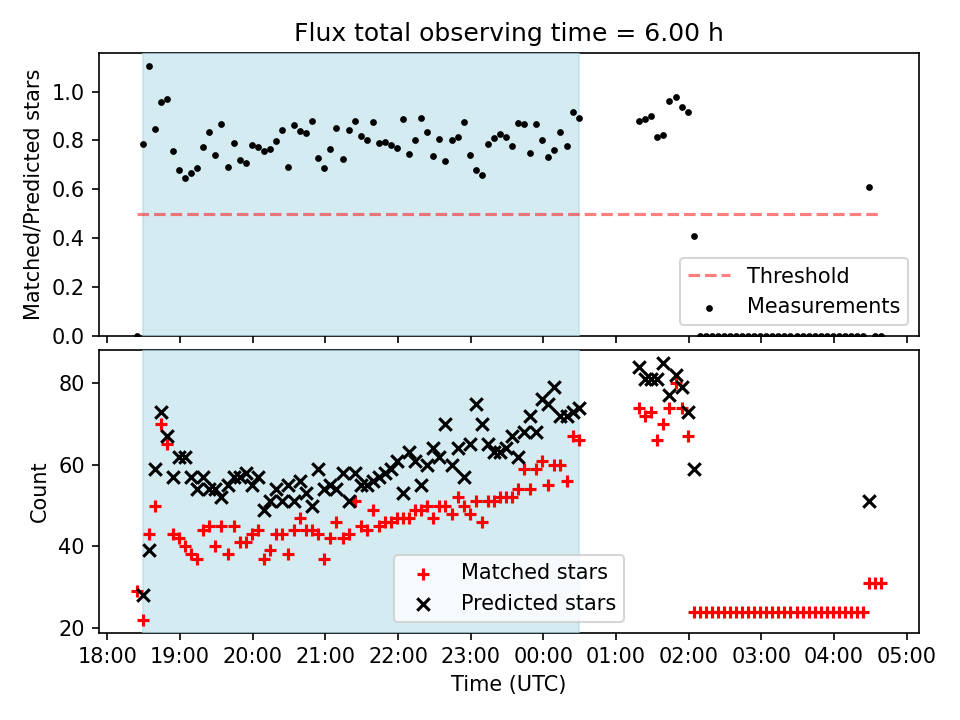 Flux total observing time = 6.00 h

Matched/Predicted stars

1.0
0.8
0.6
0.4
0.2
0.0

Threshold
Measurements

Count

80
60
40
20

Matched stars
Predicted stars

18:00 19:00 20:00 21:00 22:00 23:00 00:00 01:00 02:00 03:00 04:00 05:00
Time (UTC)